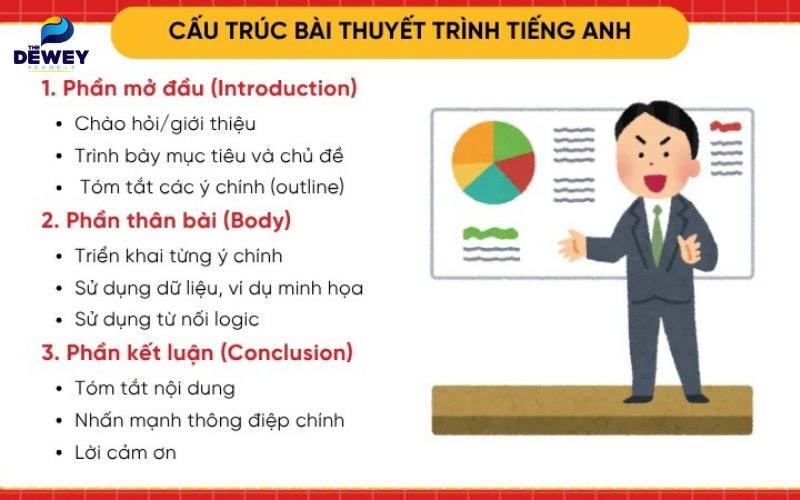 THE DEWEY SCHOOLS

CẤU TRÚC BÀI THUYẾT TRÌNH TIẾNG ANH

1. Phần mở đầu (Introduction)
• Chào hỏi/giới thiệu
• Trình bày mục tiêu và chủ đề
• Tóm tắt các ý chính (outline)

2. Phần thân bài (Body)
• Triển khai từng ý chính
• Sử dụng dữ liệu, ví dụ minh họa
• Sử dụng từ nối logic

3. Phần kết luận (Conclusion)
• Tóm tắt nội dung
• Nhấn mạnh thông điệp chính
• Lời cảm ơn